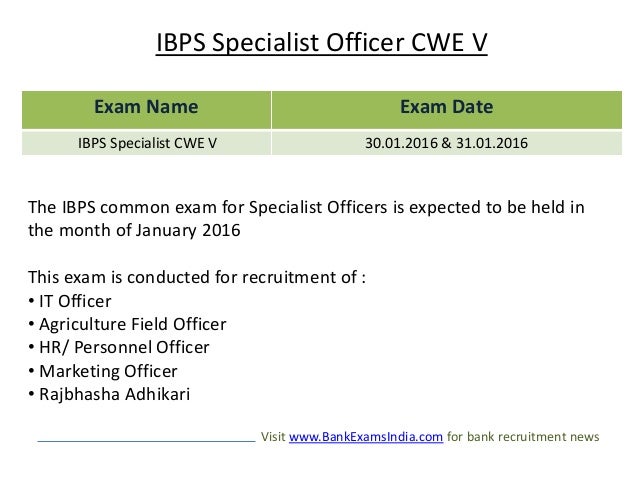 IBPS Specialist Officer CWE V

| Exam Name | Exam Date |
|---|---|
| IBPS Specialist CWE V | 30.01.2016 & 31.01.2016 |

The IBPS common exam for Specialist Officers is expected to be held in the month of January 2016

This exam is conducted for recruitment of :
• IT Officer
• Agriculture Field Officer
• HR/ Personnel Officer
• Marketing Officer
• Rajbhasha Adhikari

Visit www.BankExamsIndia.com for bank recruitment news